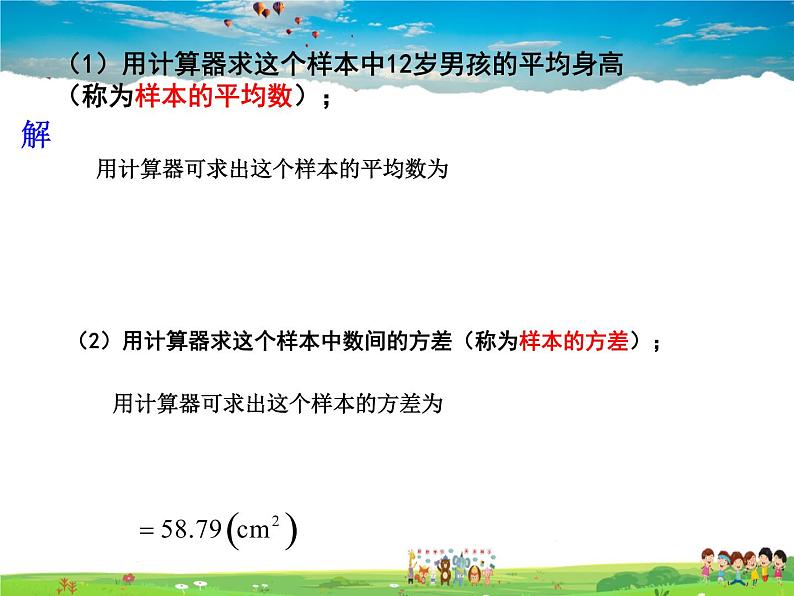 （1）用计算器求这个样本中12岁男孩的平均身高（称为样本的平均数）；

解

用计算器可求出这个样本的平均数为

（2）用计算器求这个样本中数间的方差（称为样本的方差）；

用计算器可求出这个样本的方差为

$=58.79\left(\mathrm{cm}^2\right)$